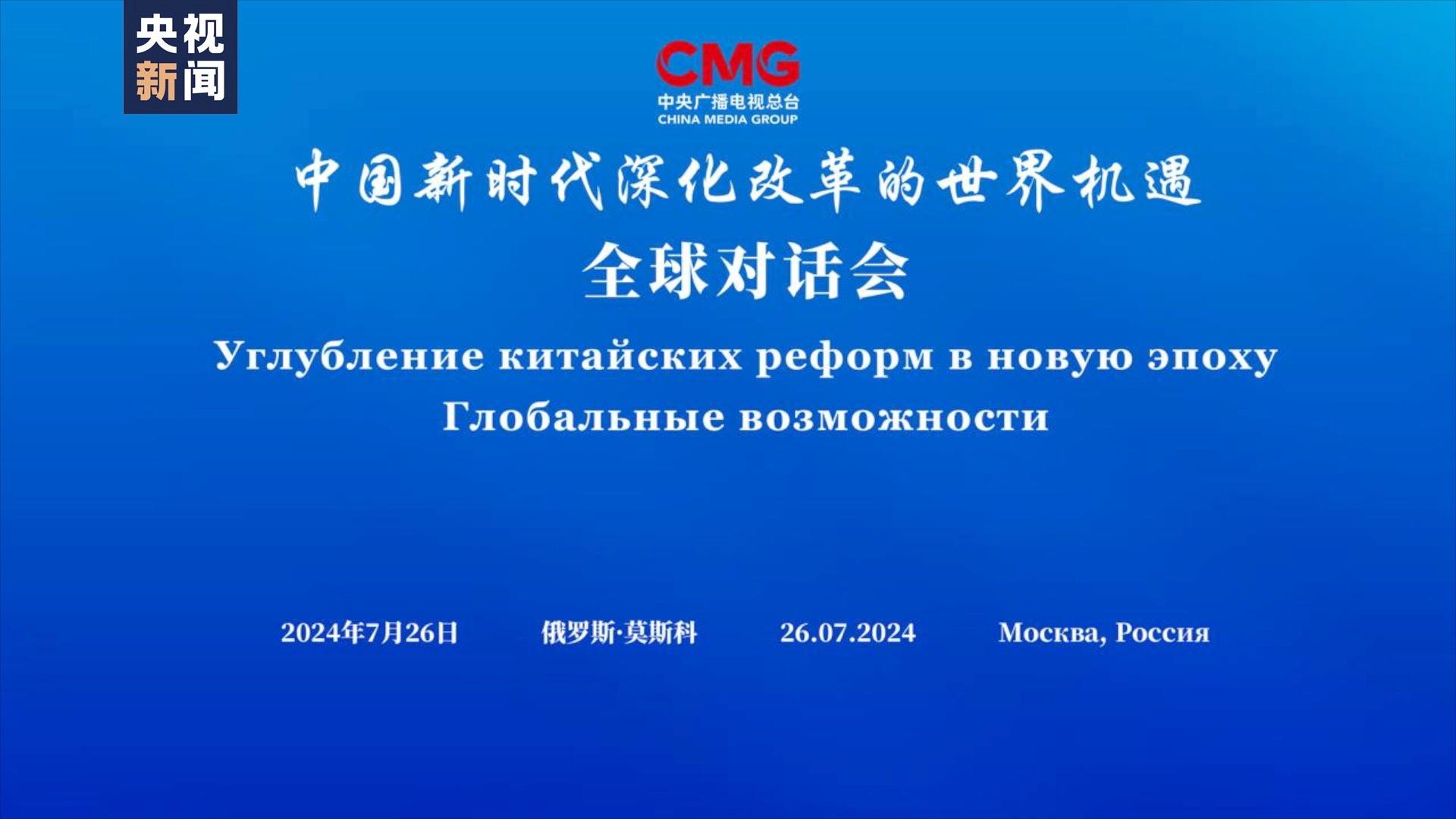 央视
新闻

CMG
中央广播电视总台
CHINA MEDIA GROUP

中国新时代深化改革的世界机遇
全球对话会

Углубление китайских реформ в новую эпоху
Глобальные возможности

2024年7月26日 俄罗斯·莫斯科 26.07.2024 Москва, Россия